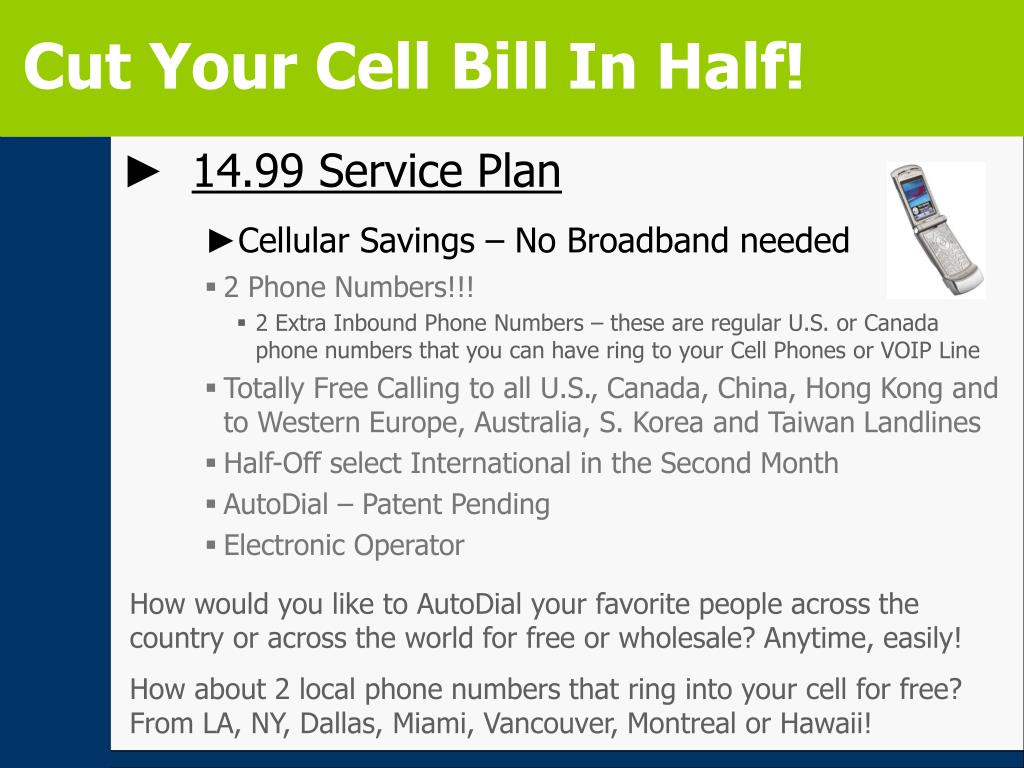 Cut Your Cell Bill In Half!

► 14.99 Service Plan

►Cellular Savings – No Broadband needed

▪ 2 Phone Numbers!!!

▪ 2 Extra Inbound Phone Numbers – these are regular U.S. or Canada phone numbers that you can have ring to your Cell Phones or VOIP Line

▪ Totally Free Calling to all U.S., Canada, China, Hong Kong and to Western Europe, Australia, S. Korea and Taiwan Landlines

▪ Half-Off select International in the Second Month

▪ AutoDial – Patent Pending

▪ Electronic Operator

How would you like to AutoDial your favorite people across the country or across the world for free or wholesale? Anytime, easily!

How about 2 local phone numbers that ring into your cell for free? From LA, NY, Dallas, Miami, Vancouver, Montreal or Hawaii!